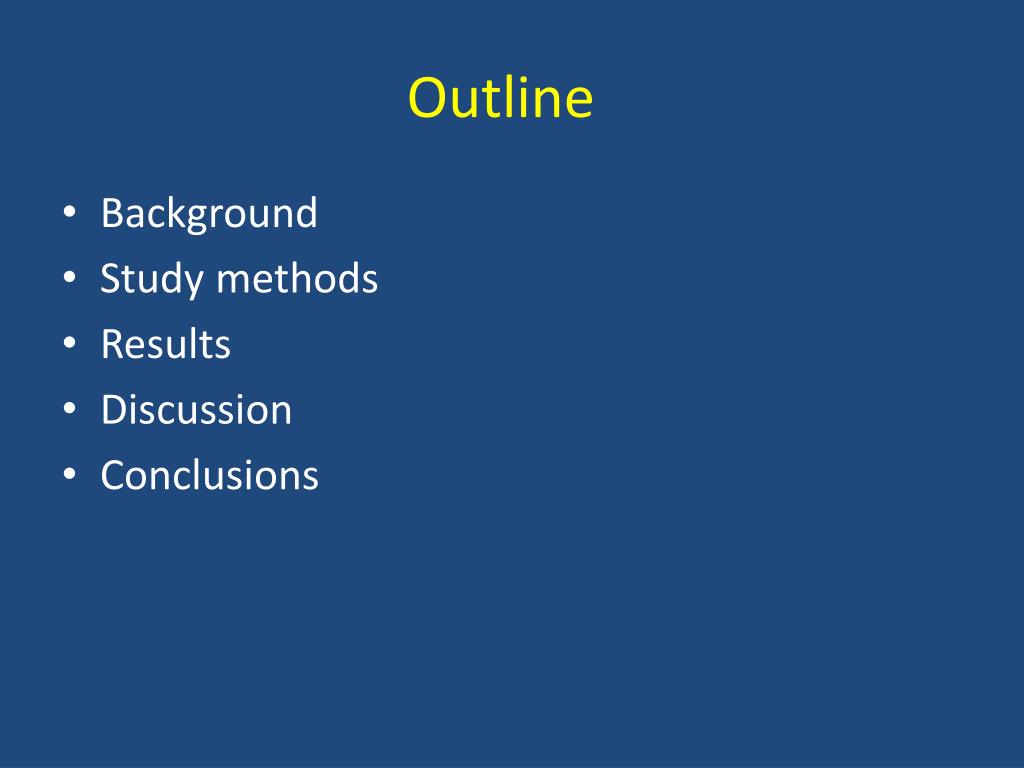 Outline

• Background
• Study methods
• Results
• Discussion
• Conclusions